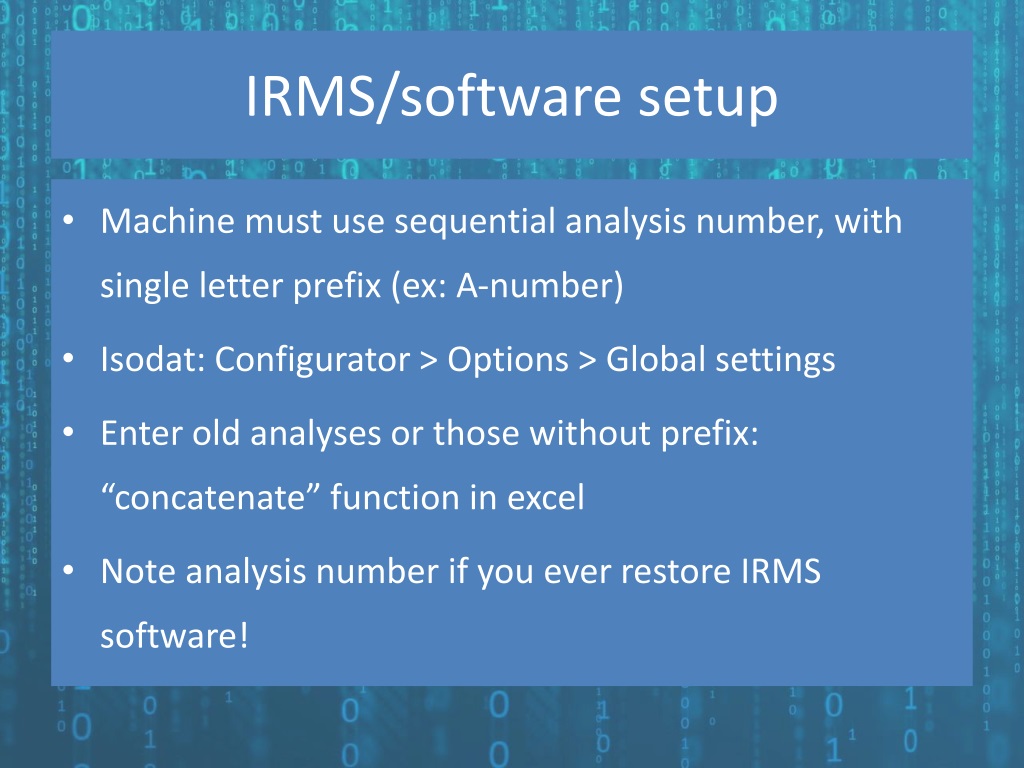 IRMS/software setup

• Machine must use sequential analysis number, with single letter prefix (ex: A-number)

• Isodat: Configurator > Options > Global settings

• Enter old analyses or those without prefix: “concatenate” function in excel

• Note analysis number if you ever restore IRMS software!